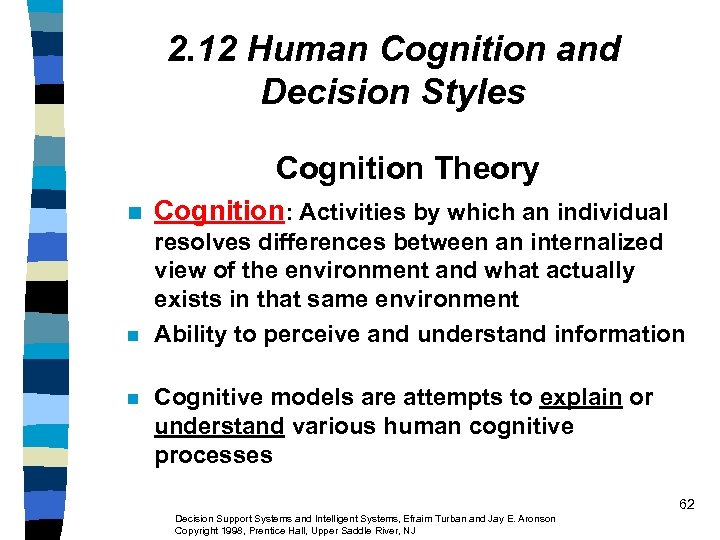 2.12 Human Cognition and Decision Styles

Cognition Theory

- Cognition: Activities by which an individual resolves differences between an internalized view of the environment and what actually exists in that same environment
- Ability to perceive and understand information
- Cognitive models are attempts to explain or understand various human cognitive processes

62

Decision Support Systems and Intelligent Systems, Efraim Turban and Jay E. Aronson
Copyright 1998, Prentice Hall, Upper Saddle River, NJ